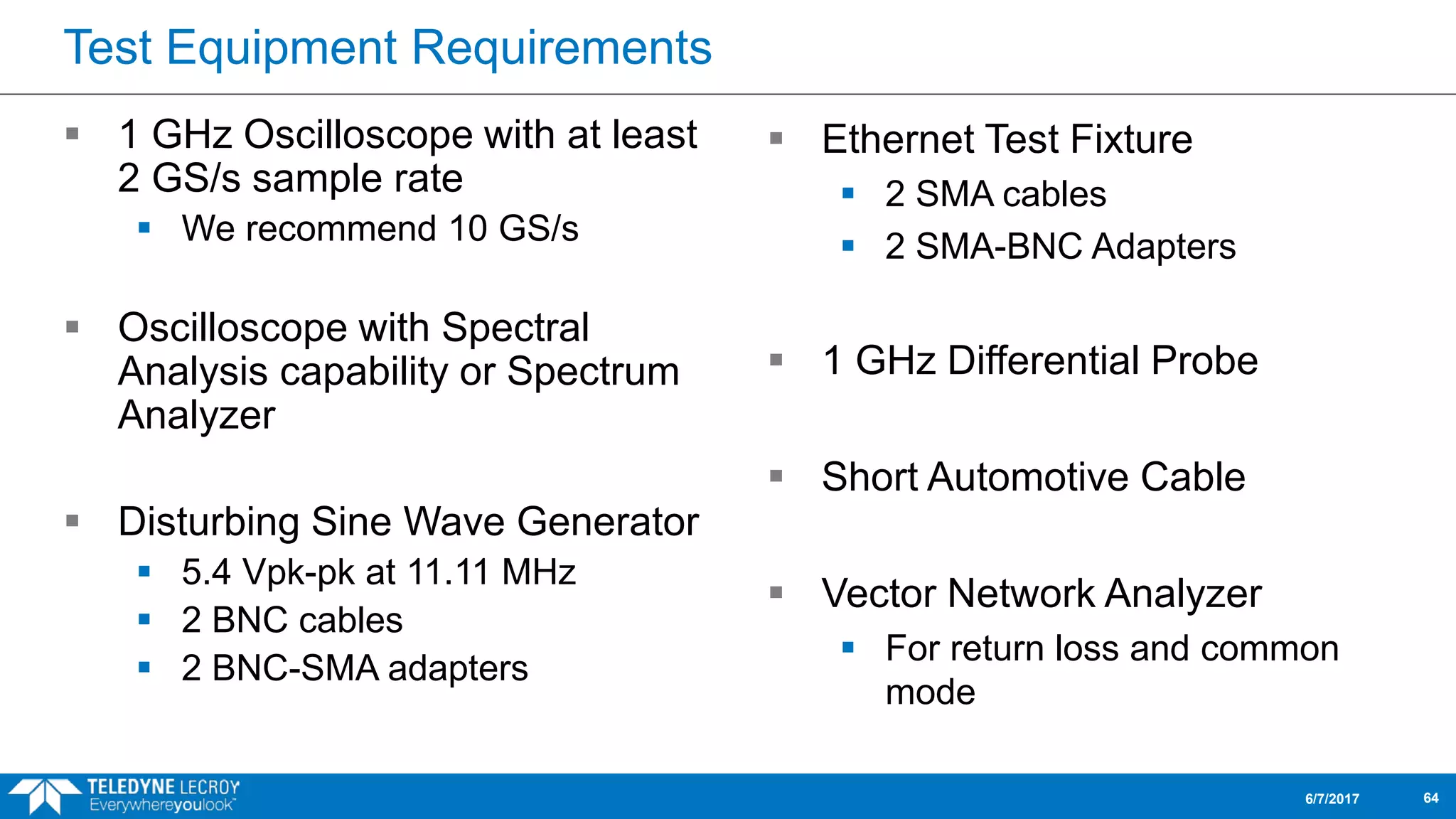 Test Equipment Requirements

- 1 GHz Oscilloscope with at least 2 GS/s sample rate
  - We recommend 10 GS/s

- Oscilloscope with Spectral Analysis capability or Spectrum Analyzer

- Disturbing Sine Wave Generator
  - 5.4 Vpk-pk at 11.11 MHz
  - 2 BNC cables
  - 2 BNC-SMA adapters

- Ethernet Test Fixture
  - 2 SMA cables
  - 2 SMA-BNC Adapters

- 1 GHz Differential Probe

- Short Automotive Cable

- Vector Network Analyzer
  - For return loss and common mode

TELEDYNE LECROY
Everywhereyoulook

6/7/2017

64